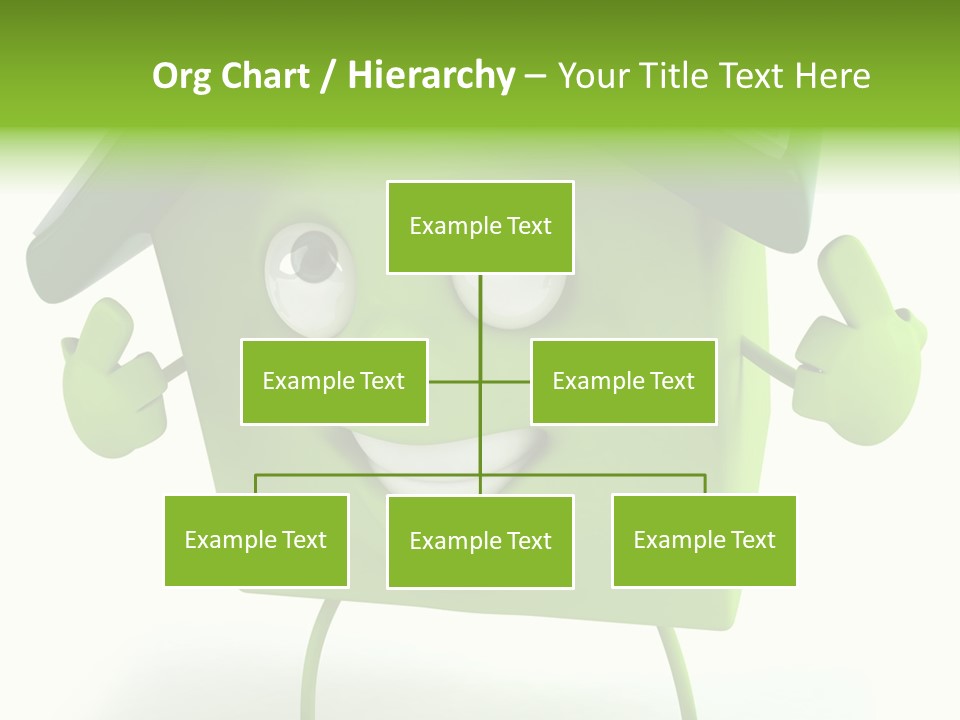 Org Chart / Hierarchy – Your Title Text Here

Example Text

Example Text

Example Text

Example Text

Example Text

Example Text